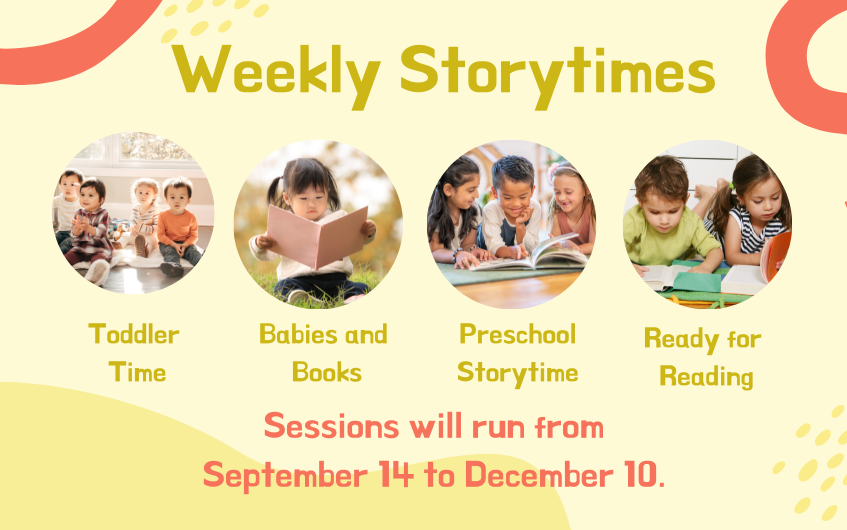 Weekly Storytimes

Toddler Time

Babies and Books

Preschool Storytime

Ready for Reading

Sessions will run from September 14 to December 10.